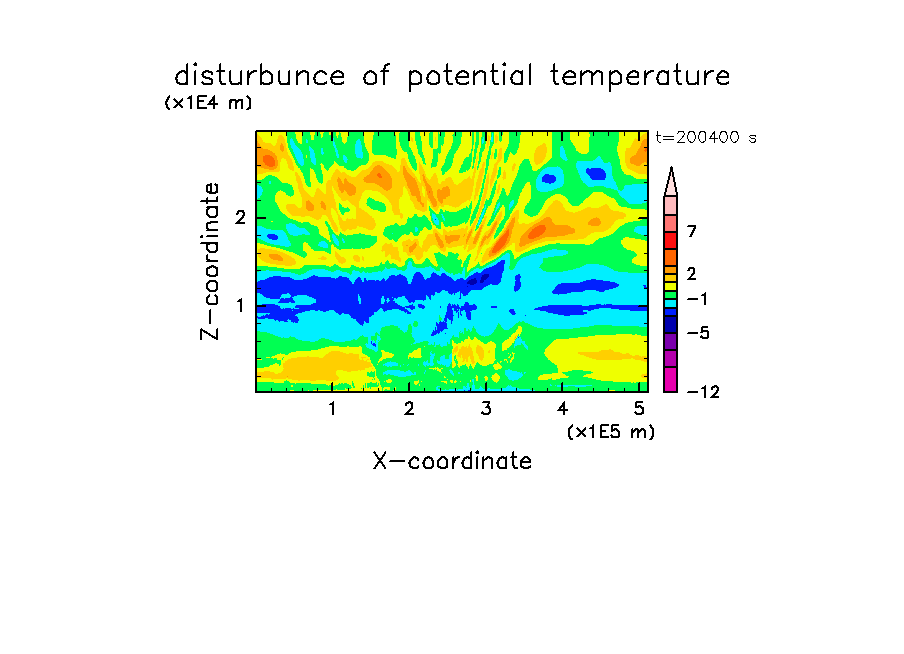 disturbunce of potential temperature

(x1E4 m)

t=200400 s

Z-coordinate

2

1

7

2

−1

−5

−12

1 2 3 4 5

(x1E5 m)

X-coordinate